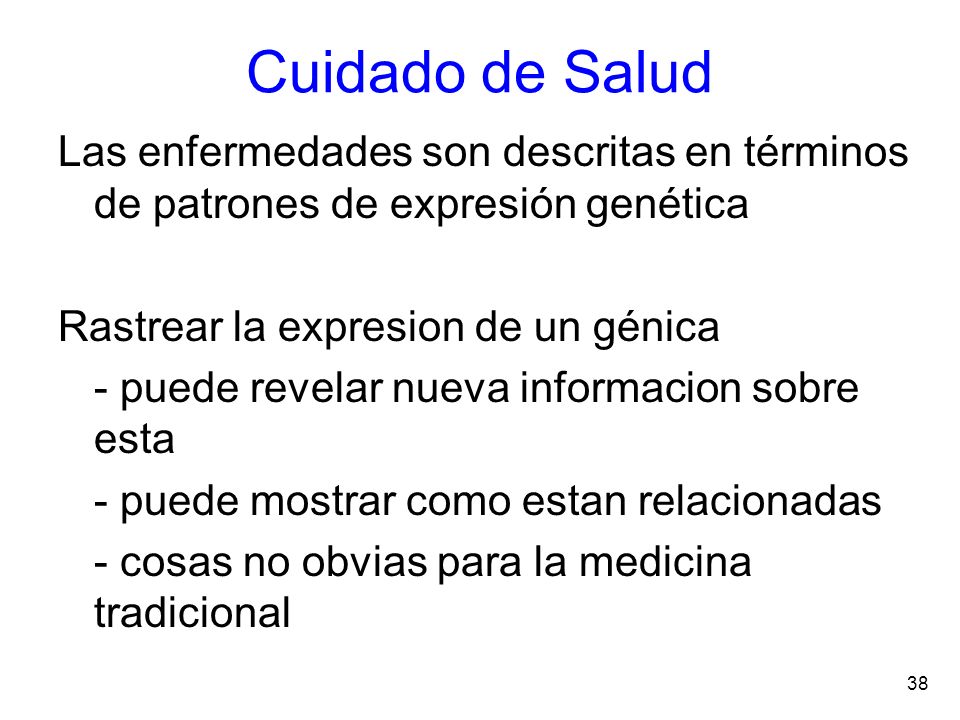 Cuidado de Salud

Las enfermedades son descritas en términos de patrones de expresión genética

Rastrear la expresion de un génica

- puede revelar nueva informacion sobre esta

- puede mostrar como estan relacionadas

- cosas no obvias para la medicina tradicional

38